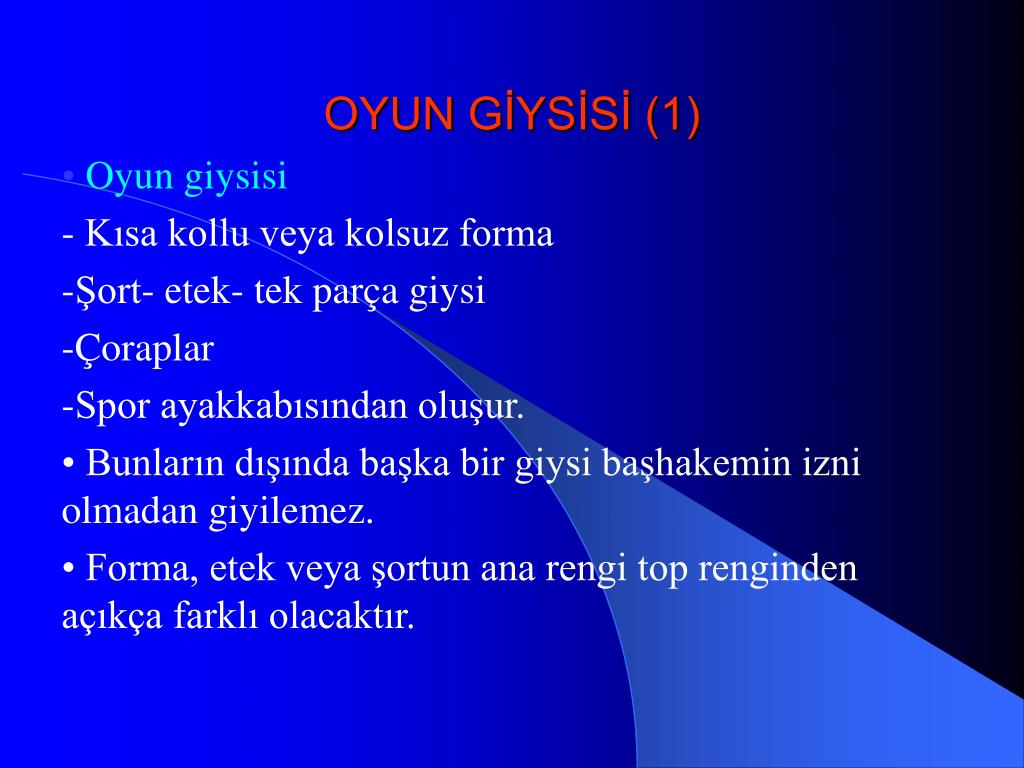 OYUN GİYSİSİ (1)

• Oyun giysisi
- Kısa kollu veya kolsuz forma
-Şort- etek- tek parça giysi
-Çoraplar
-Spor ayakkabısından oluşur.
• Bunların dışında başka bir giysi başhakemin izni olmadan giyilemez.
• Forma, etek veya şortun ana rengi top renginden açıkça farklı olacaktır.